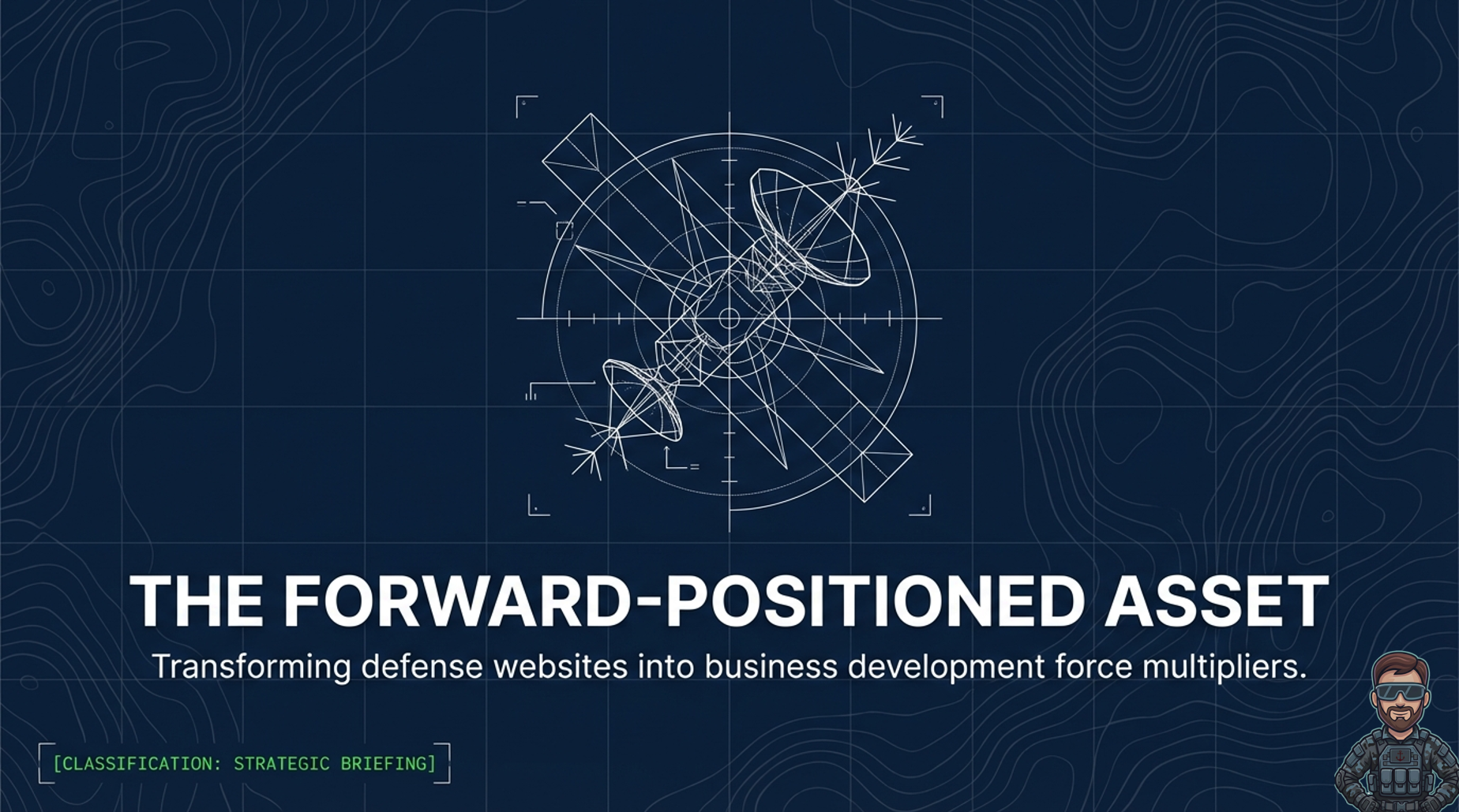 THE FORWARD-POSITIONED ASSET

Transforming defense websites into business development force multipliers.

[CLASSIFICATION: STRATEGIC BRIEFING]